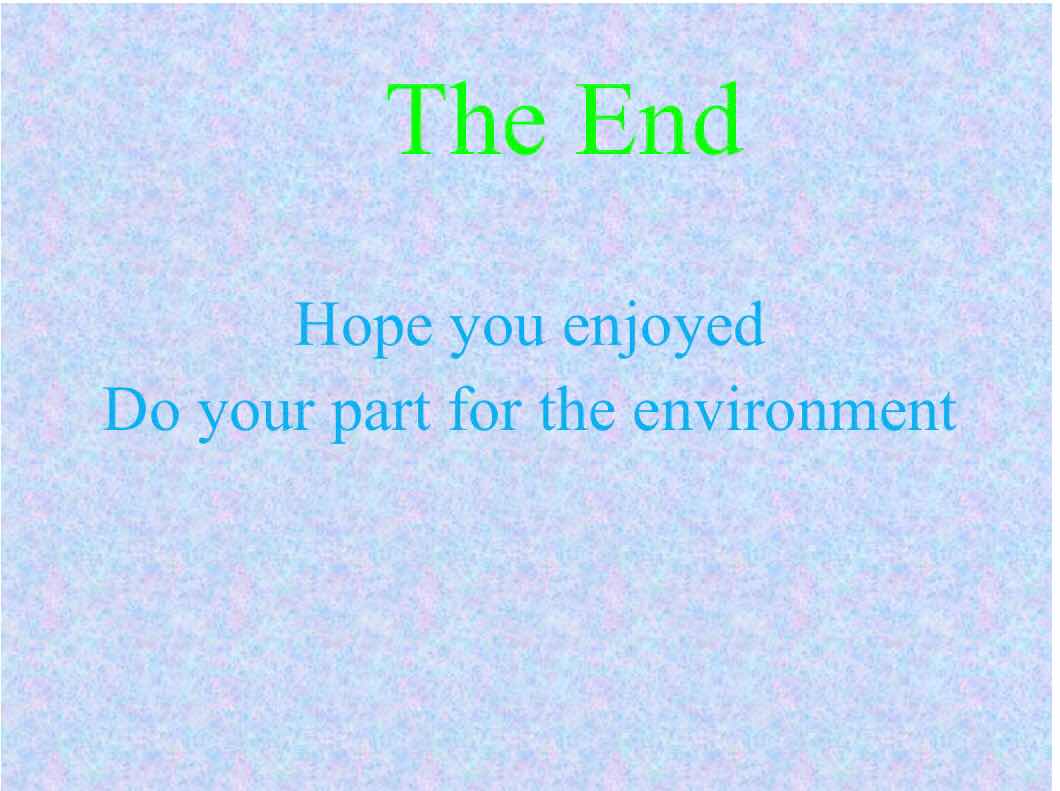 The End

Hope you enjoyed
Do your part for the environment